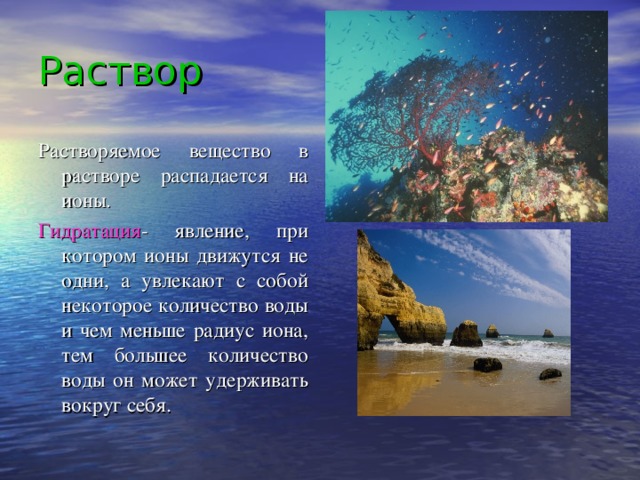 Раствор

Растворяемое вещество в растворе распадается на ионы.

Гидратация- явление, при котором ионы движутся не одни, а увлекают с собой некоторое количество воды и чем меньше радиус иона, тем большее количество воды он может удерживать вокруг себя.